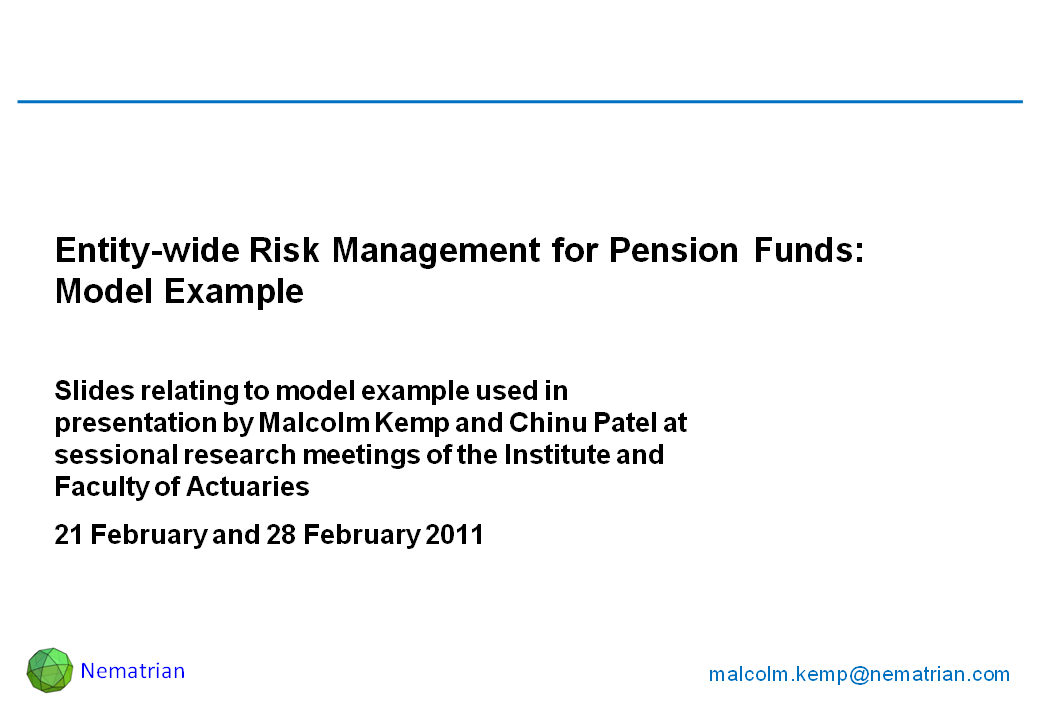 Entity-wide Risk Management for Pension Funds: Model Example

Slides relating to model example used in presentation by Malcolm Kemp and Chinu Patel at sessional research meetings of the Institute and Faculty of Actuaries

21 February and 28 February 2011

Nematrian

malcolm.kemp@nematrian.com